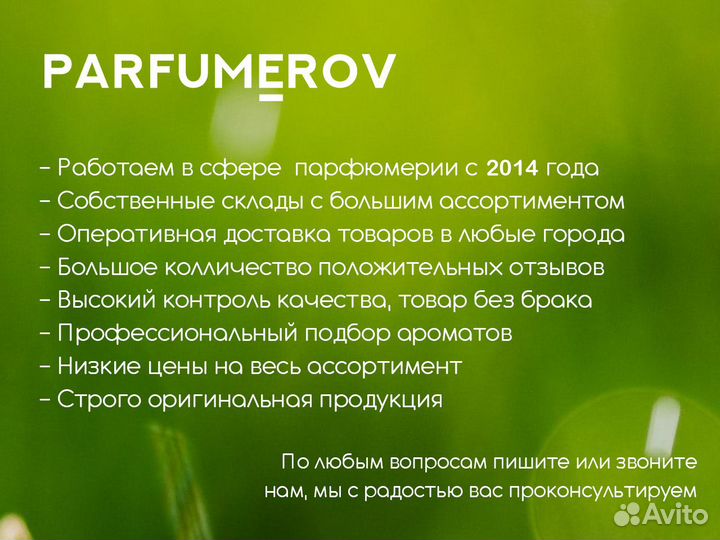 PARFUMEROV

– Работаем в сфере парфюмерии с 2014 года
– Собственные склады с большим ассортиментом
– Оперативная доставка товаров в любые города
– Большое колличество положительных отзывов
– Высокий контроль качества, товар без брака
– Профессиональный подбор ароматов
– Низкие цены на весь ассортимент
– Строго оригинальная продукция

По любым вопросам пишите или звоните нам, мы с радостью вас проконсультируем

Avito